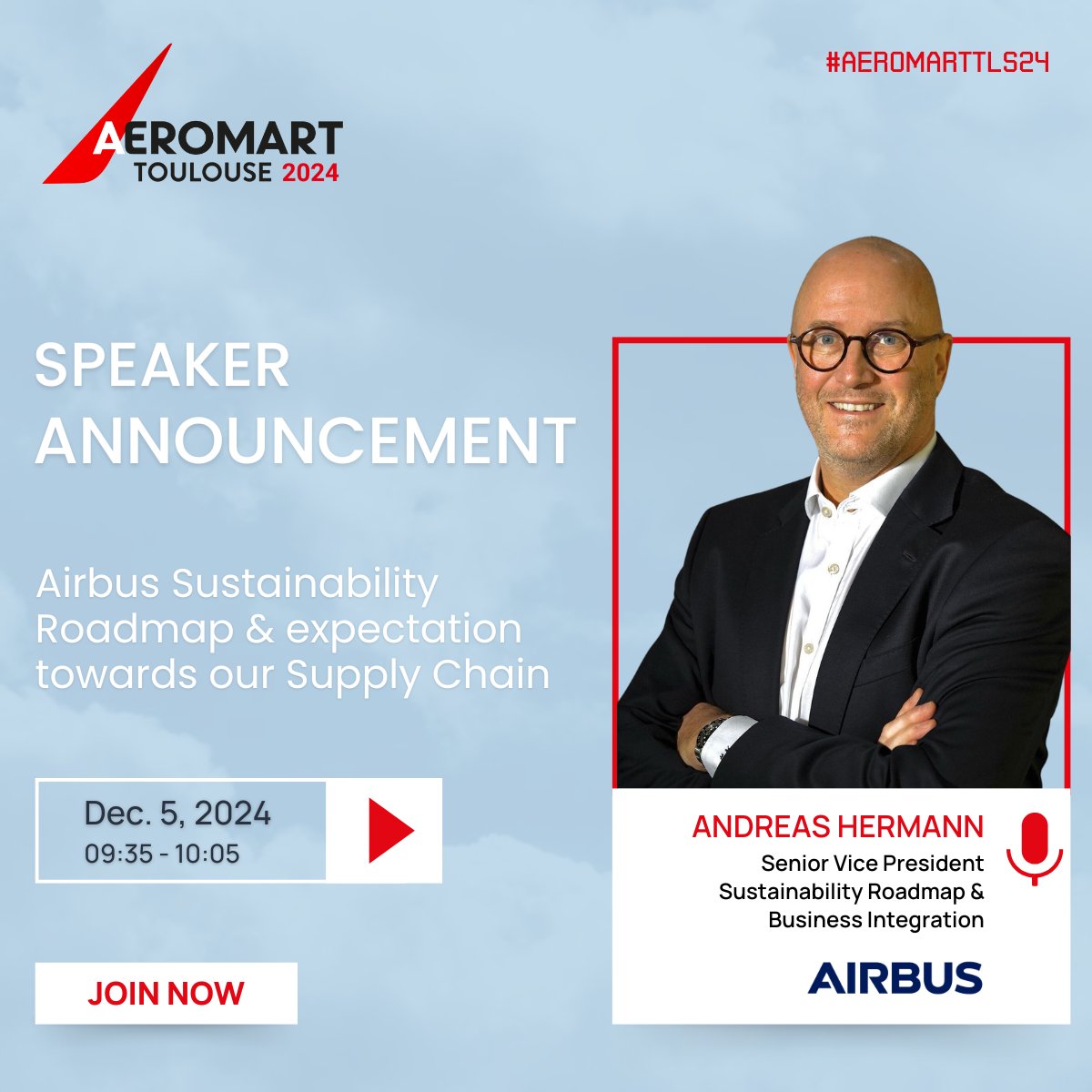 AEROMART
TOULOUSE 2024

#AEROMARTTLS24

SPEAKER ANNOUNCEMENT

Airbus Sustainability Roadmap & expectation towards our Supply Chain

Dec. 5, 2024
09:35 - 10:05

JOIN NOW

ANDREAS HERMANN
Senior Vice President
Sustainability Roadmap &
Business Integration

AIRBUS